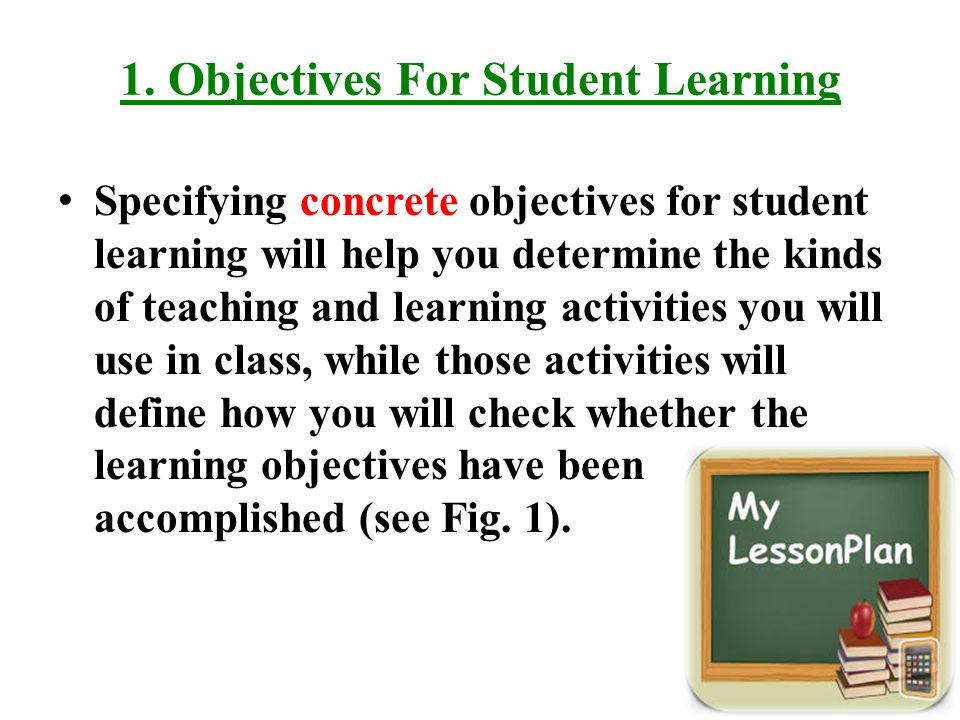 1. Objectives For Student Learning

• Specifying concrete objectives for student learning will help you determine the kinds of teaching and learning activities you will use in class, while those activities will define how you will check whether the learning objectives have been accomplished (see Fig. 1).

My LessonPlan